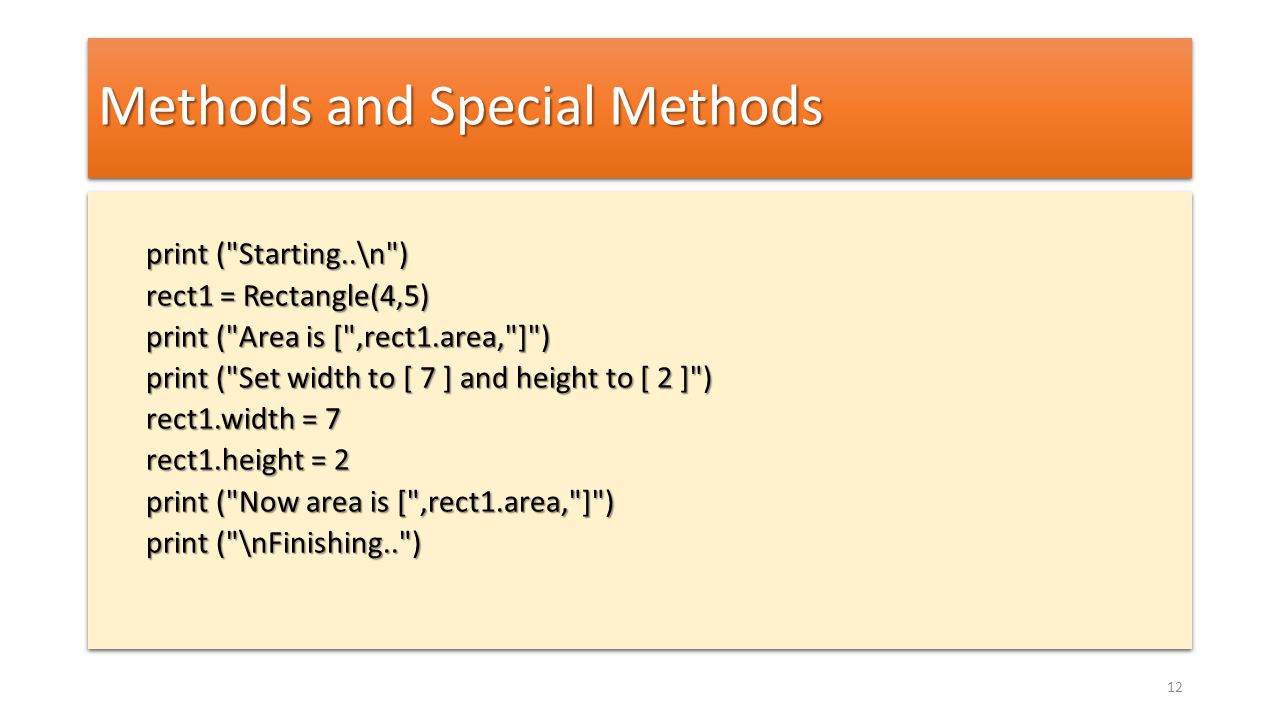 Methods and Special Methods

print ("Starting..\n")
rect1 = Rectangle(4,5)
print ("Area is [",rect1.area,"]")
print ("Set width to [ 7 ] and height to [ 2 ]")
rect1.width = 7
rect1.height = 2
print ("Now area is [",rect1.area,"]")
print ("\nFinishing..")

12